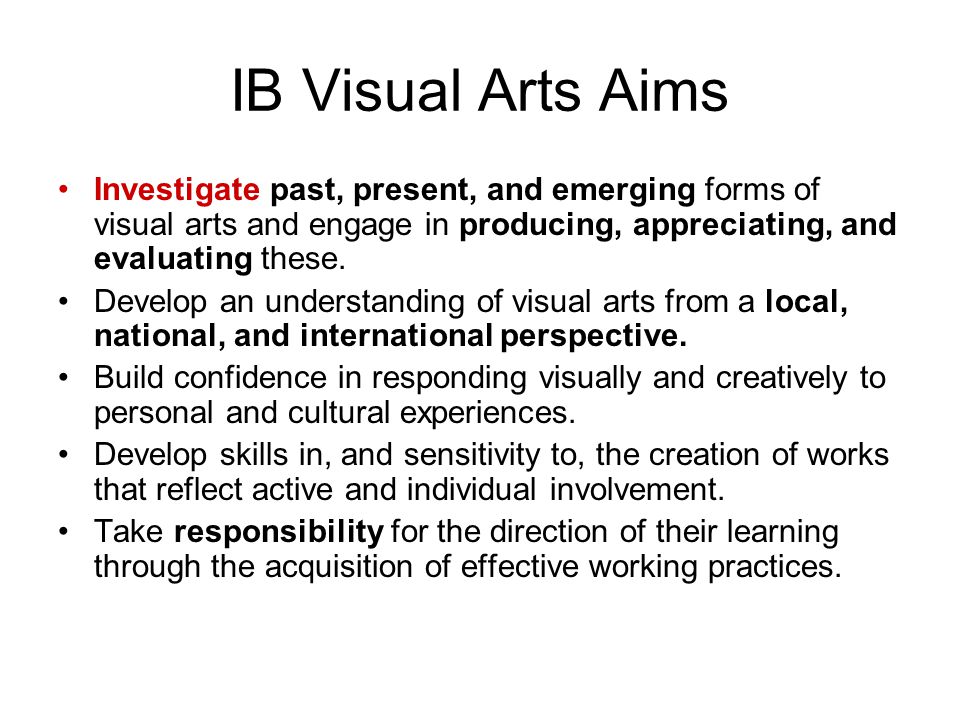 IB Visual Arts Aims

• Investigate past, present, and emerging forms of visual arts and engage in producing, appreciating, and evaluating these.
• Develop an understanding of visual arts from a local, national, and international perspective.
• Build confidence in responding visually and creatively to personal and cultural experiences.
• Develop skills in, and sensitivity to, the creation of works that reflect active and individual involvement.
• Take responsibility for the direction of their learning through the acquisition of effective working practices.